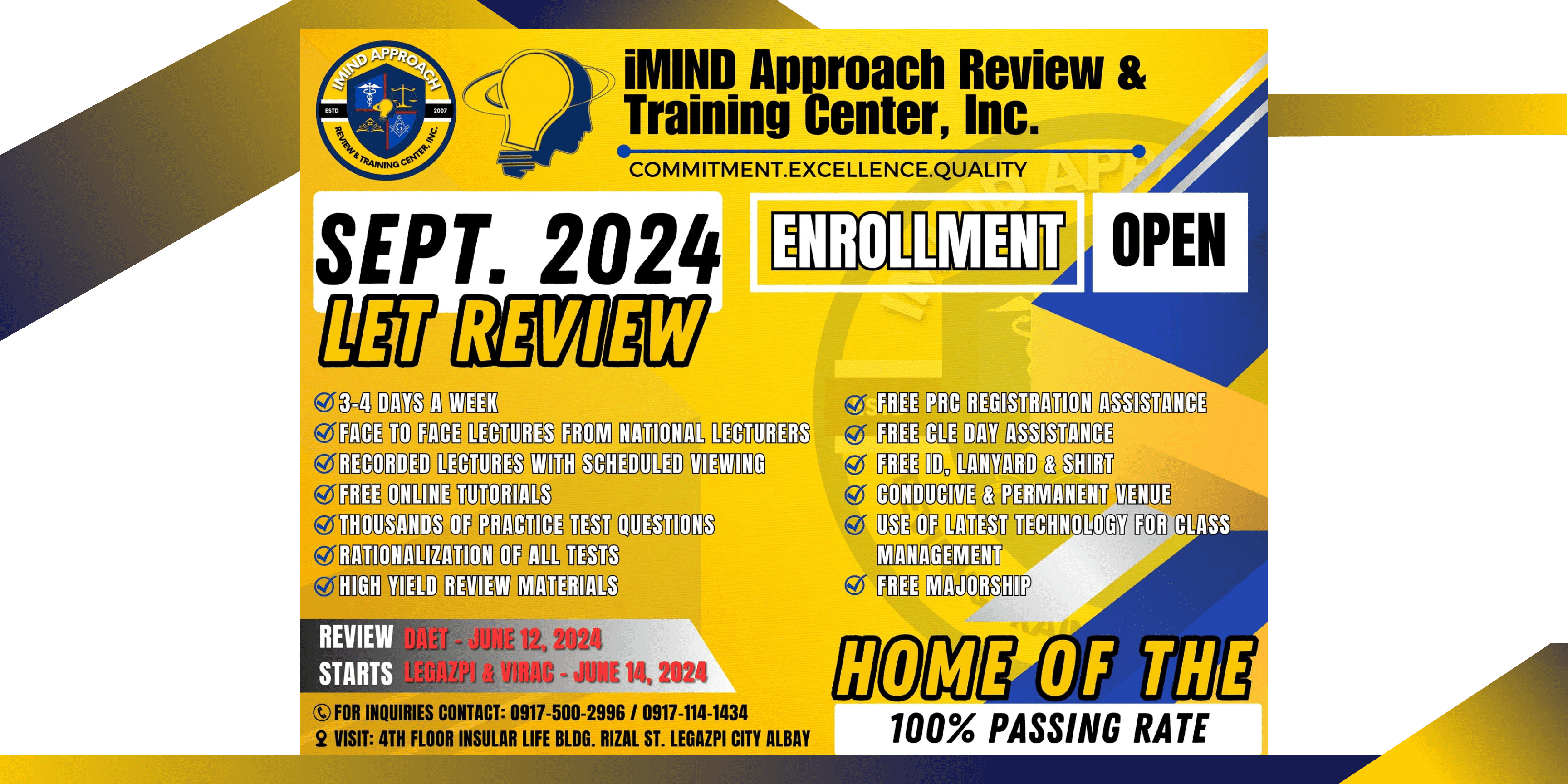 iMIND APPROACH
ESTD 2007
REVIEW & TRAINING CENTER, INC.

iMIND Approach Review & Training Center, Inc.

COMMITMENT.EXCELLENCE.QUALITY

SEPT. 2024

ENROLLMENT OPEN

LET REVIEW

3-4 DAYS A WEEK
FACE TO FACE LECTURES FROM NATIONAL LECTURERS
RECORDED LECTURES WITH SCHEDULED VIEWING
FREE ONLINE TUTORIALS
THOUSANDS OF PRACTICE TEST QUESTIONS
RATIONALIZATION OF ALL TESTS
HIGH YIELD REVIEW MATERIALS

FREE PRC REGISTRATION ASSISTANCE
FREE CLE DAY ASSISTANCE
FREE ID, LANYARD & SHIRT
CONDUCIVE & PERMANENT VENUE
USE OF LATEST TECHNOLOGY FOR CLASS MANAGEMENT
FREE MAJORSHIP

REVIEW STARTS DAET - JUNE 12, 2024
LEGAZPI & VIRAC - JUNE 14, 2024

FOR INQUIRIES CONTACT: 0917-500-2996 / 0917-114-1434
VISIT: 4TH FLOOR INSULAR LIFE BLDG. RIZAL ST. LEGAZPI CITY ALBAY

HOME OF THE
100% PASSING RATE